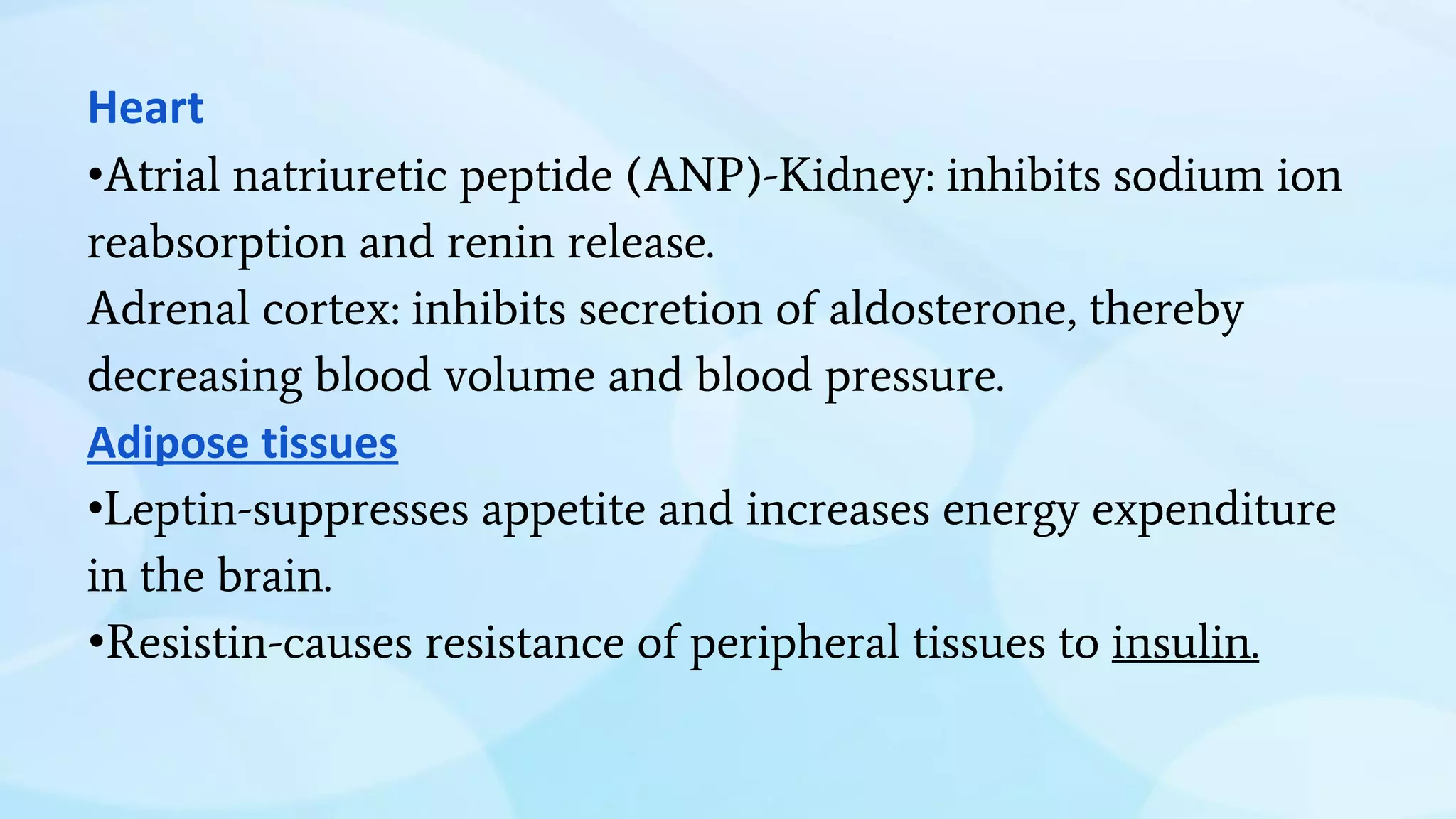 Heart

•Atrial natriuretic peptide (ANP)-Kidney: inhibits sodium ion reabsorption and renin release.
Adrenal cortex: inhibits secretion of aldosterone, thereby decreasing blood volume and blood pressure.

Adipose tissues

•Leptin-suppresses appetite and increases energy expenditure in the brain.

•Resistin-causes resistance of peripheral tissues to insulin.